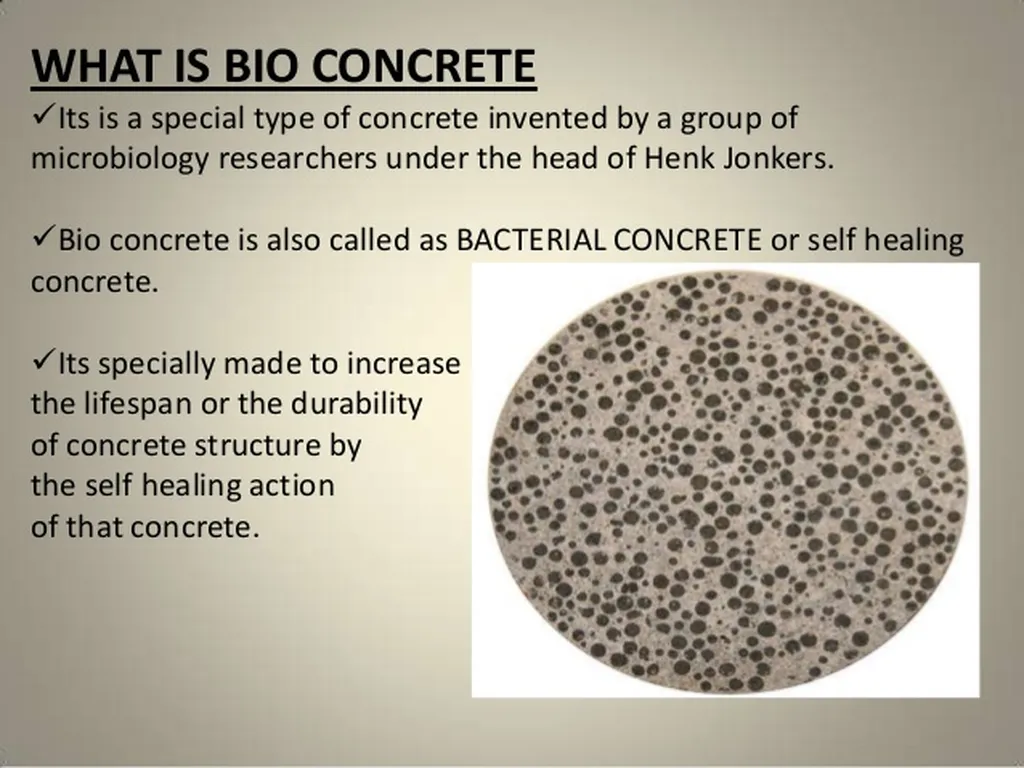 WHAT IS BIO CONCRETE

✓Its is a special type of concrete invented by a group of microbiology researchers under the head of Henk Jonkers.

✓Bio concrete is also called as BACTERIAL CONCRETE or self healing concrete.

✓Its specially made to increase the lifespan or the durability of concrete structure by the self healing action of that concrete.